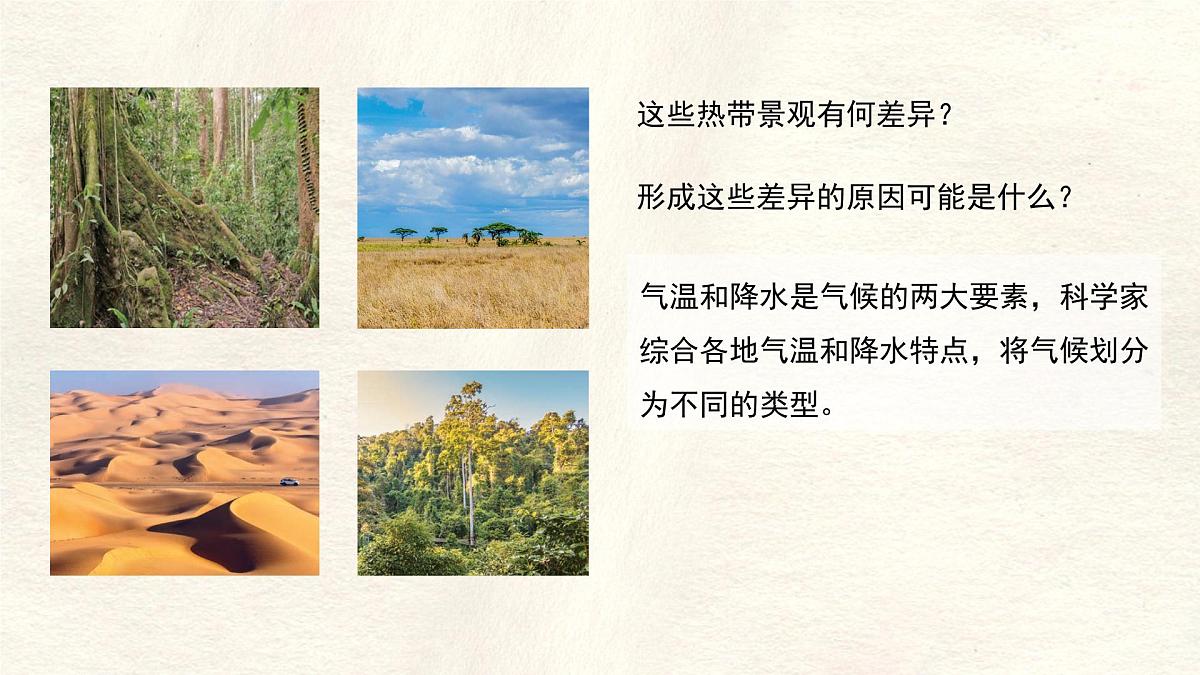 这些热带景观有何差异？

形成这些差异的原因可能是什么？

气温和降水是气候的两大要素，科学家综合各地气温和降水特点，将气候划分为不同的类型。